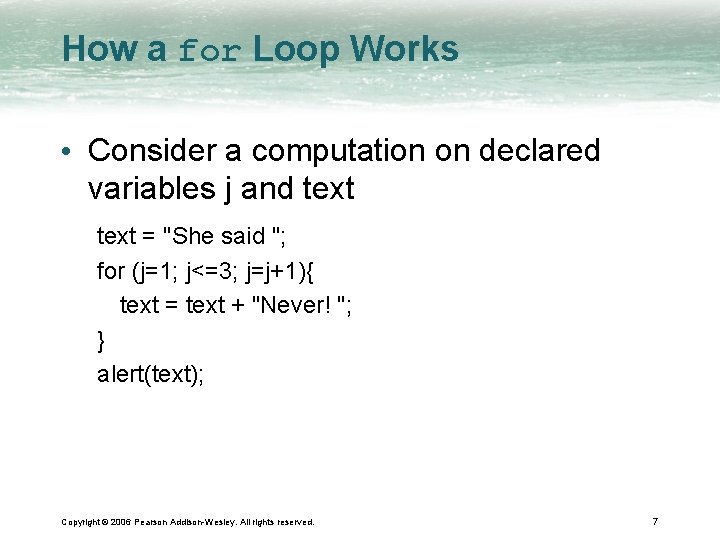 How a for Loop Works

• Consider a computation on declared variables j and text

text = "She said ";
for (j=1; j<=3; j=j+1){
text = text + "Never! ";
}
alert(text);

Copyright © 2006 Pearson Addison-Wesley. All rights reserved.

7